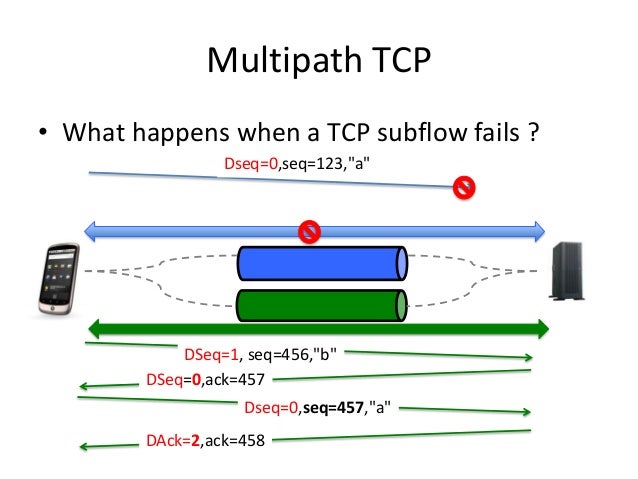 Multipath TCP

• What happens when a TCP subflow fails ?

Dseq=0,seq=123,"a"

DSeq=1, seq=456,"b"

DSeq=0,ack=457

Dseq=0,seq=457,"a"

DAck=2,ack=458